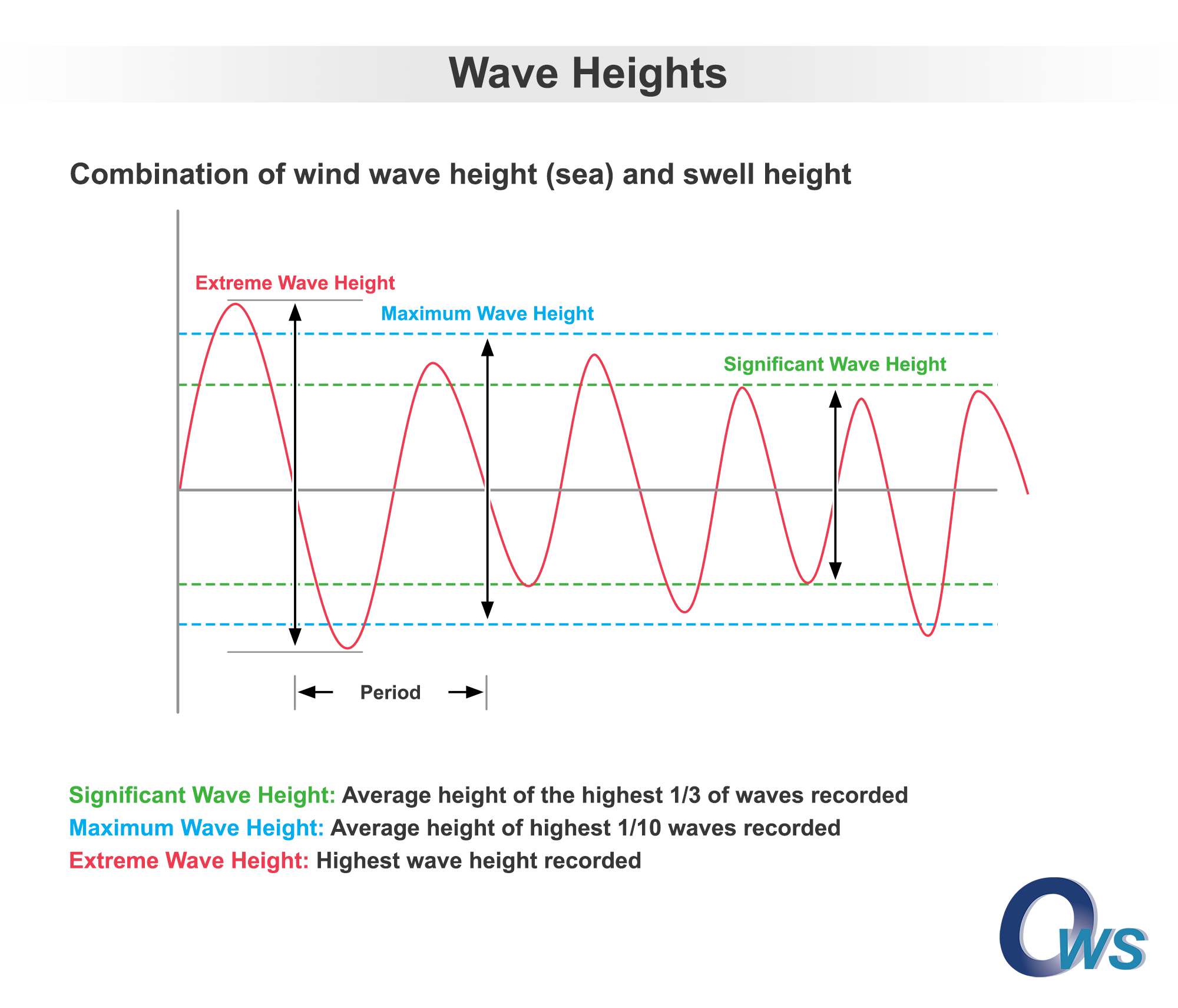 Wave Heights

Combination of wind wave height (sea) and swell height

Extreme Wave Height

Maximum Wave Height

Significant Wave Height

Period

Significant Wave Height: Average height of the highest 1/3 of waves recorded
Maximum Wave Height: Average height of highest 1/10 waves recorded
Extreme Wave Height: Highest wave height recorded

OWS